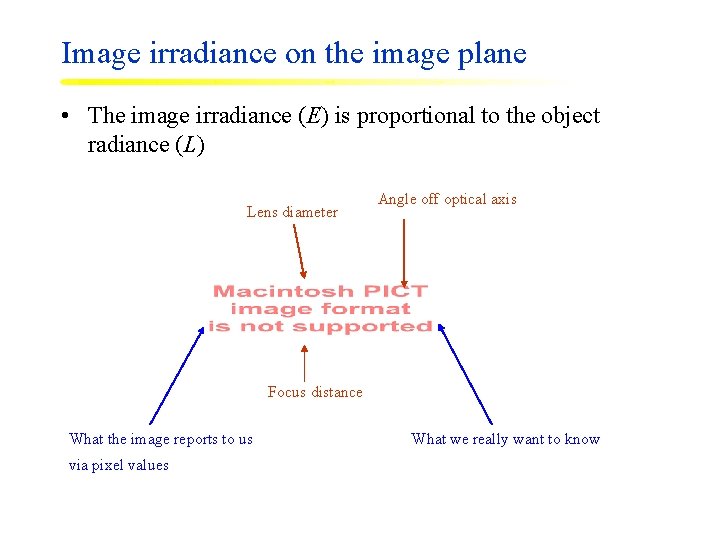 Image irradiance on the image plane

• The image irradiance ($E$) is proportional to the object radiance ($L$)

Lens diameter

Angle off optical axis

Macintosh PICT image format is not supported

Focus distance

What the image reports to us via pixel values

What we really want to know